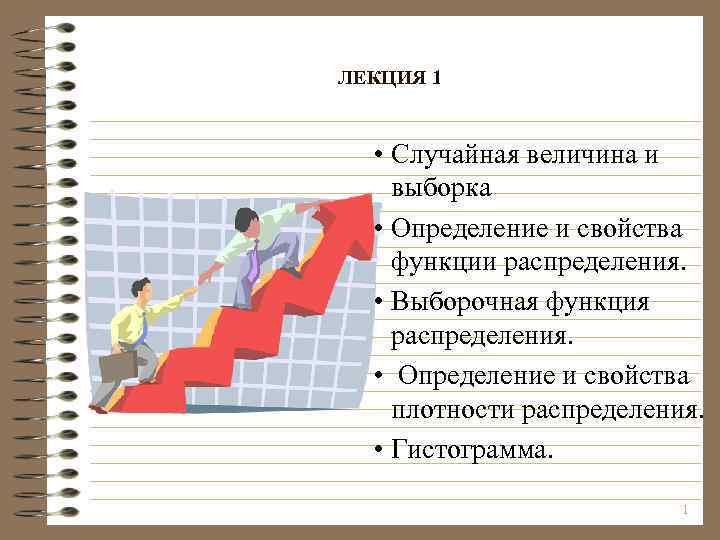 ЛЕКЦИЯ 1

• Случайная величина и выборка

• Определение и свойства функции распределения.

• Выборочная функция распределения.

• Определение и свойства плотности распределения.

• Гистограмма.

1